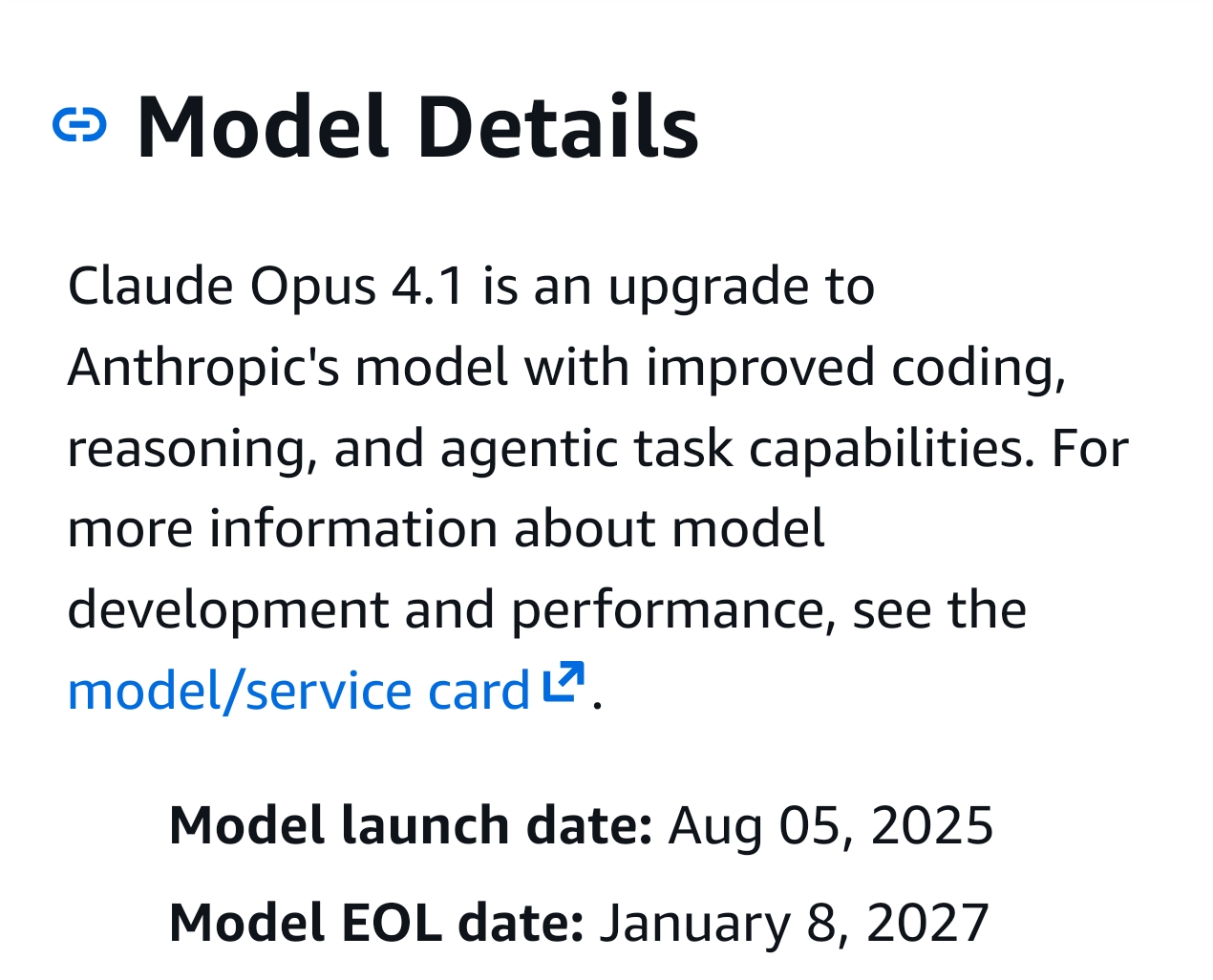 Model Details

Claude Opus 4.1 is an upgrade to Anthropic's model with improved coding, reasoning, and agentic task capabilities. For more information about model development and performance, see the model/service card.

Model launch date: Aug 05, 2025

Model EOL date: January 8, 2027